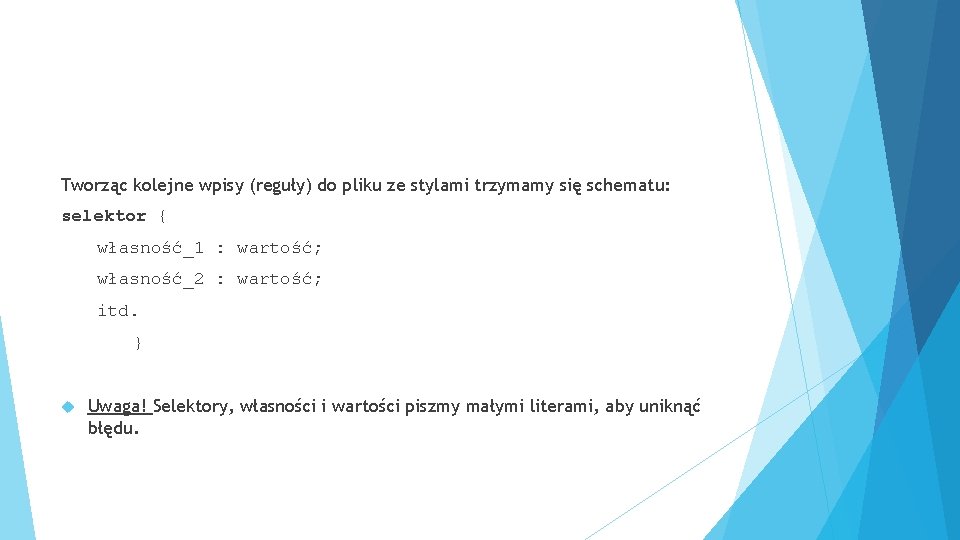 Tworząc kolejne wpisy (reguły) do pliku ze stylami trzymamy się schematu:

selektor {

własność_1 : wartość;

własność_2 : wartość;

itd.

}

Uwaga! Selektory, własności i wartości piszmy małymi literami, aby uniknąć błędu.